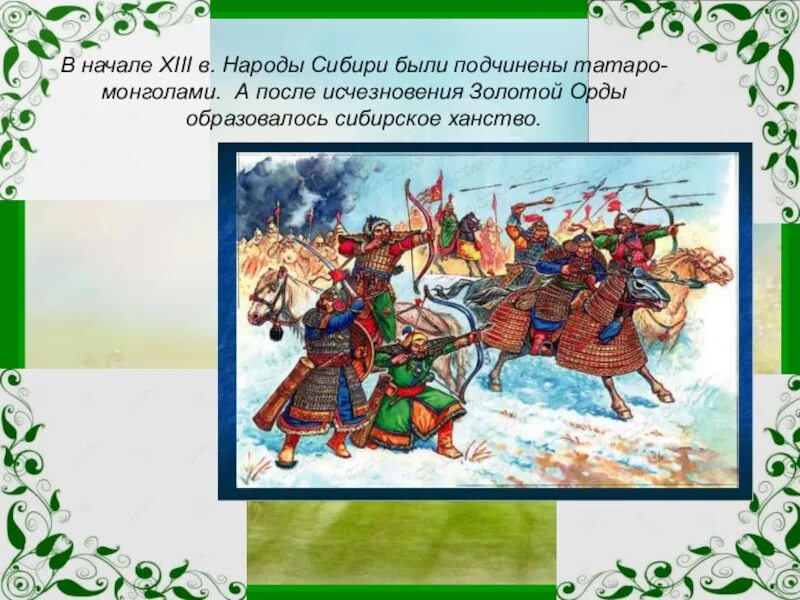 В начале XIII в. Народы Сибири были подчинены татаро-монголами. А после исчезновения Золотой Орды образовалось сибирское ханство.